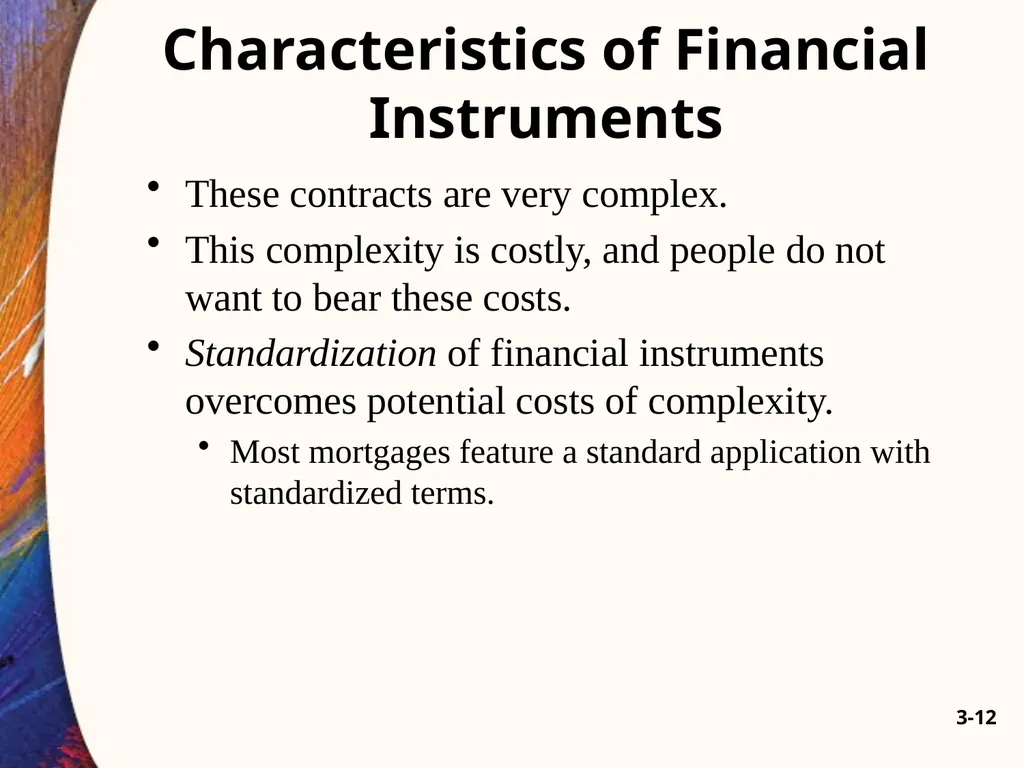 Characteristics of Financial Instruments

• These contracts are very complex.

• This complexity is costly, and people do not want to bear these costs.

• Standardization of financial instruments overcomes potential costs of complexity.

• Most mortgages feature a standard application with standardized terms.

3-12